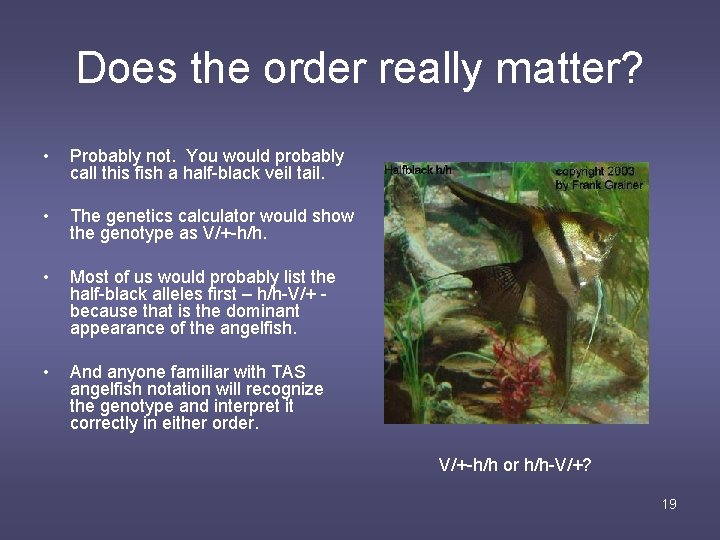 Does the order really matter?

• Probably not. You would probably call this fish a half-black veil tail.

• The genetics calculator would show the genotype as V/+-h/h.

• Most of us would probably list the half-black alleles first – h/h-V/+ - because that is the dominant appearance of the angelfish.

• And anyone familiar with TAS angelfish notation will recognize the genotype and interpret it correctly in either order.

Halfblack h/h

copyright 2003 by Frank Grainer

V/+-h/h or h/h-V/+?

19